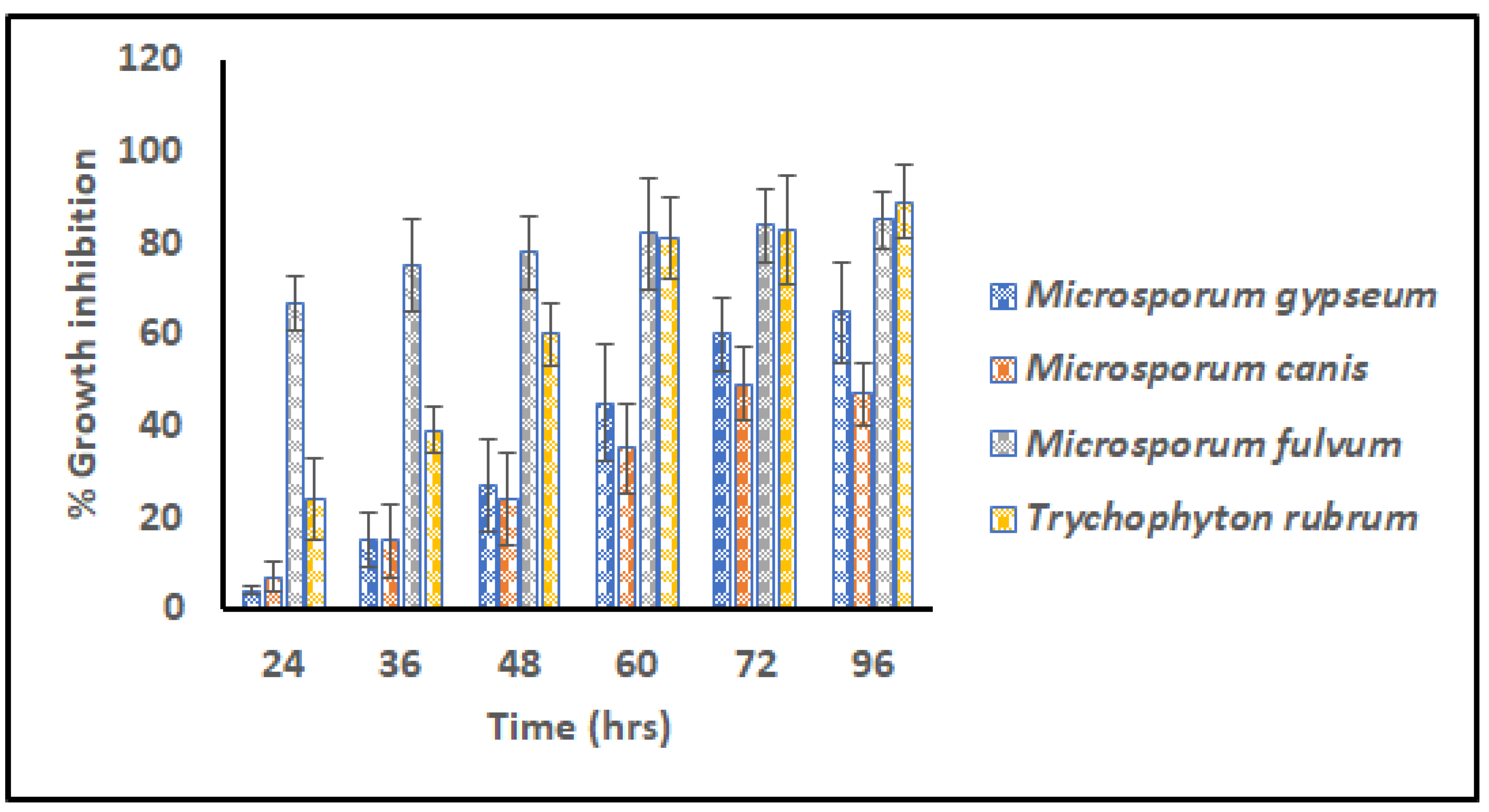 % Growth inhibition

120
100
80
60
40
20
0

24 36 48 60 72 96

Time (hrs)

Microsporum gypseum
Microsporum canis
Microsporum fulvum
Trychophyton rubrum